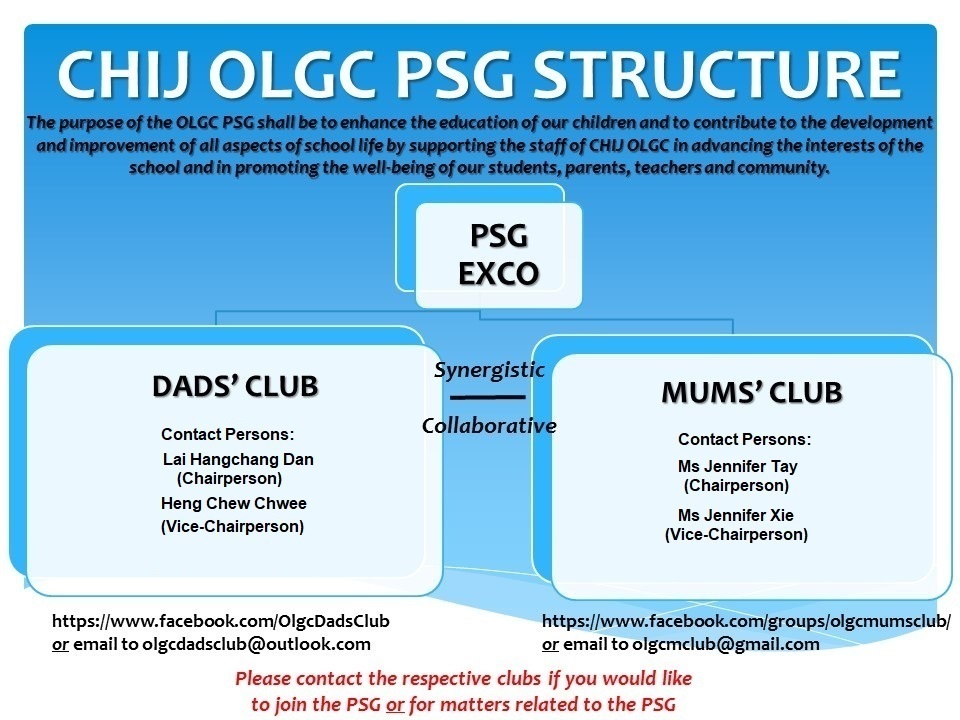 CHIJ OLGC PSG STRUCTURE

The purpose of the OLGC PSG shall be to enhance the education of our children and to contribute to the development and improvement of all aspects of school life by supporting the staff of CHIJ OLGC in advancing the interests of the school and in promoting the well-being of our students, parents, teachers and community.

PSG EXCO

DADS' CLUB

Contact Persons:
Lai Hangchang Dan (Chairperson)
Heng Chew Chwee (Vice-Chairperson)

Synergistic

Collaborative

MUMS' CLUB

Contact Persons:
Ms Jennifer Tay (Chairperson)
Ms Jennifer Xie (Vice-Chairperson)

https://www.facebook.com/OlgcDadsClub
or email to olgcdadsclub@outlook.com

https://www.facebook.com/groups/olgcmumsclub/
or email to olgcmclub@gmail.com

Please contact the respective clubs if you would like to join the PSG or for matters related to the PSG